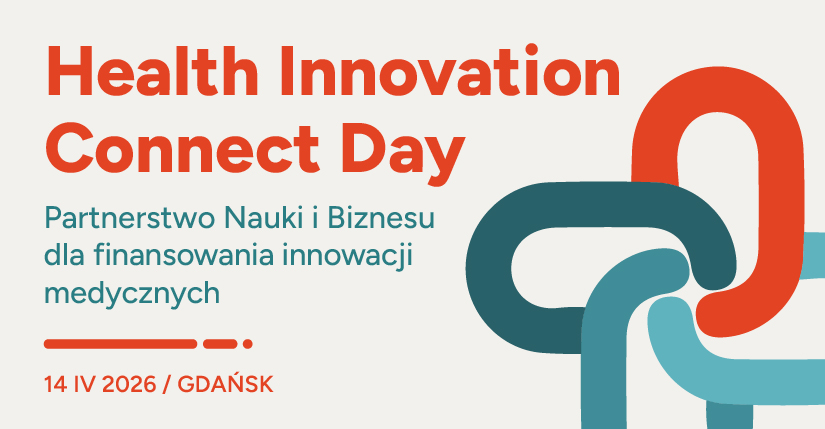 Health Innovation Connect Day

Partnerstwo Nauki i Biznesu dla finansowania innowacji medycznych

14 IV 2026 / GDAŃSK